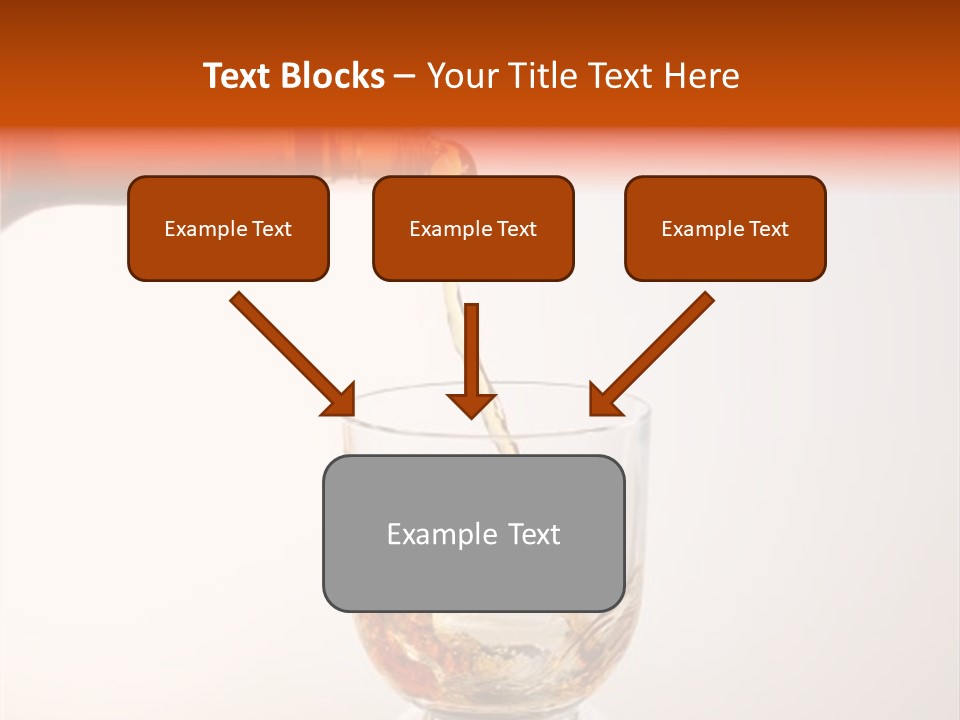 Text Blocks – Your Title Text Here

Example Text

Example Text

Example Text

Example Text